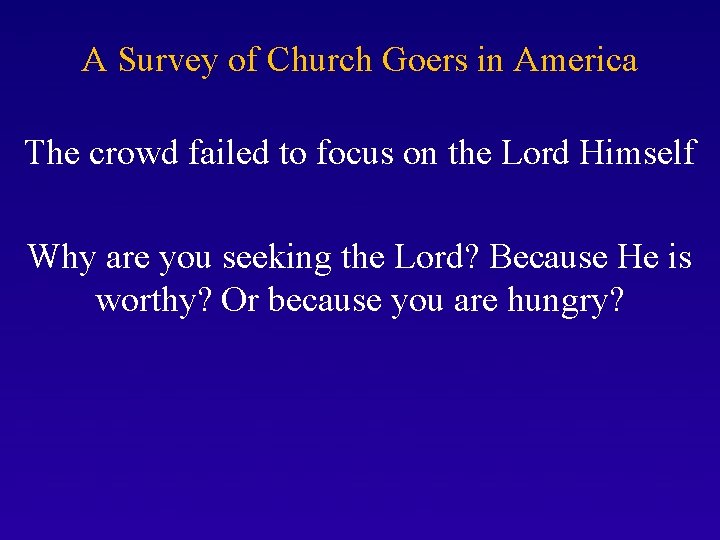 A Survey of Church Goers in America

The crowd failed to focus on the Lord Himself

Why are you seeking the Lord? Because He is worthy? Or because you are hungry?